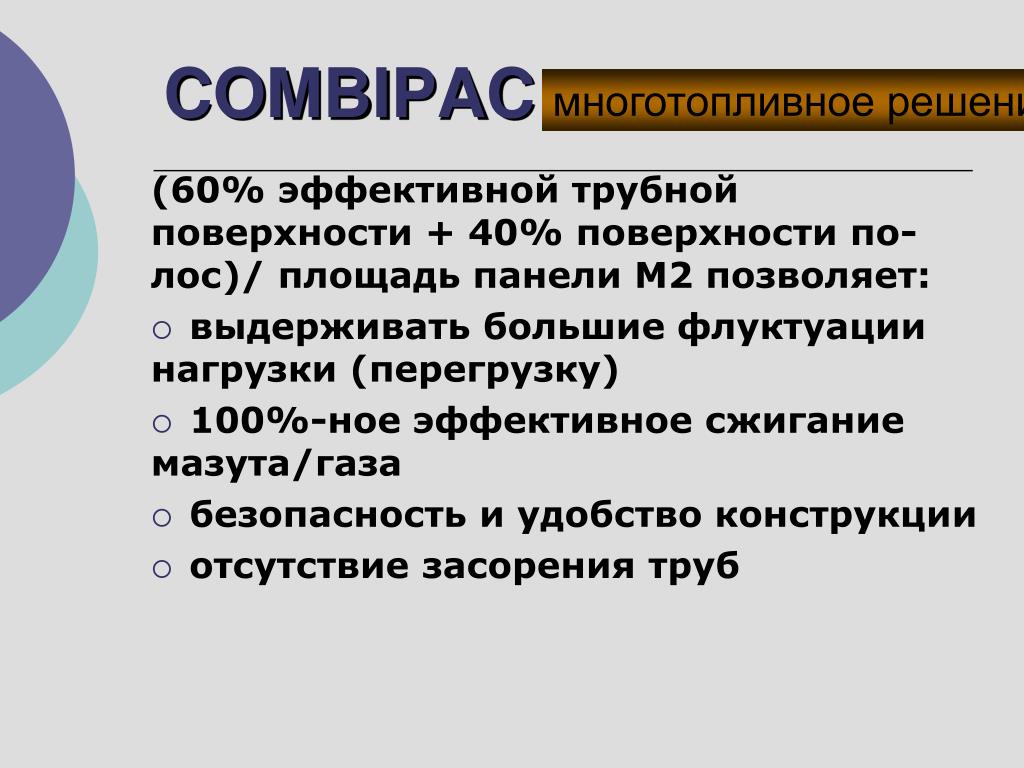 COMBIPAC многотопливное решени

(60% эффективной трубной поверхности + 40% поверхности полос)/ площадь панели М2 позволяет:

○ выдерживать большие флуктуации нагрузки (перегрузку)

○ 100%-ное эффективное сжигание мазута/газа

○ безопасность и удобство конструкции

○ отсутствие засорения труб